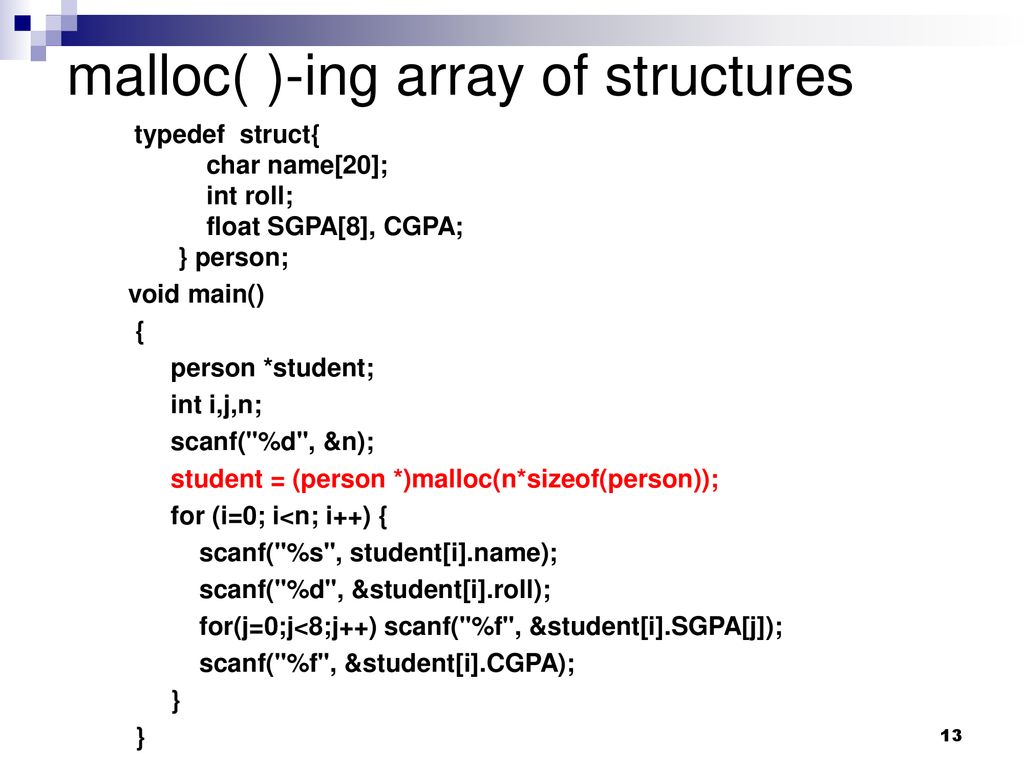 malloc( )-ing array of structures

typedef struct{
char name[20];
int roll;
float SGPA[8], CGPA;
} person;
void main()
{
person *student;
int i,j,n;
scanf("%d", &n);
student = (person *)malloc(n*sizeof(person));
for (i=0; i<n; i++) {
scanf("%s", student[i].name);
scanf("%d", &student[i].roll);
for(j=0;j<8;j++) scanf("%f", &student[i].SGPA[j]);
scanf("%f", &student[i].CGPA);
}
}

13